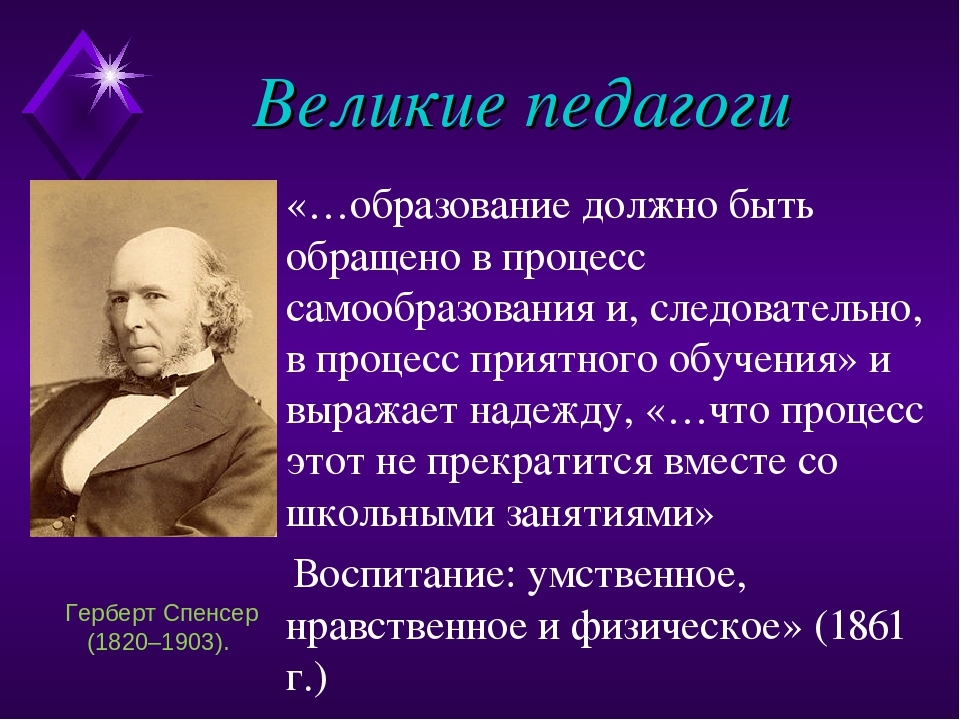 Великие педагоги

«…образование должно быть обращено в процесс самообразования и, следовательно, в процесс приятного обучения» и выражает надежду, «…что процесс этот не прекратится вместе со школьными занятиями»

Воспитание: умственное, нравственное и физическое» (1861 г.)

Герберт Спенсер (1820–1903).